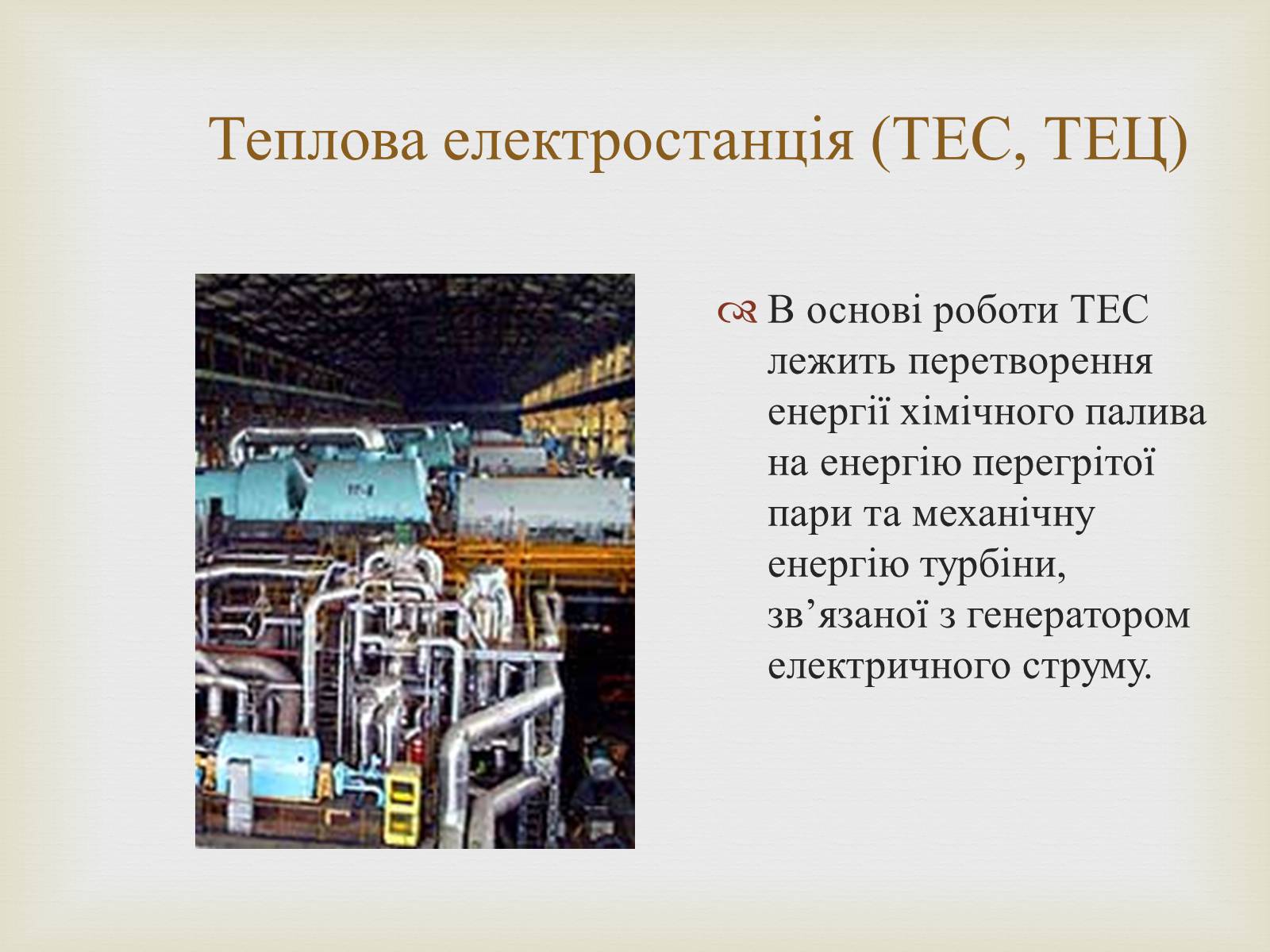 Теплова електростанція (ТЕС, ТЕЦ)

В основі роботи ТЕС лежить перетворення енергії хімічного палива на енергію перегрітої пари та механічну енергію турбіни, зв’язаної з генератором електричного струму.